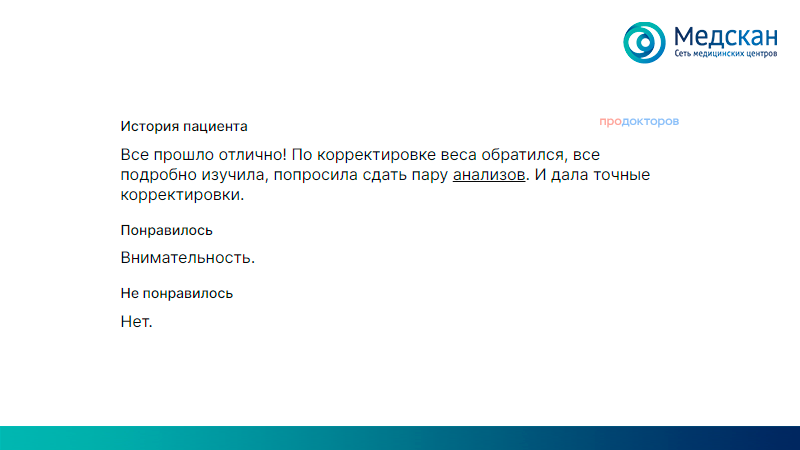 Медскан
Сеть медицинских центров

История пациента

продокторов

Все прошло отлично! По корректировке веса обратился, все подробно изучила, попросила сдать пару анализов. И дала точные корректировки.

Понравилось

Внимательность.

Не понравилось

Нет.